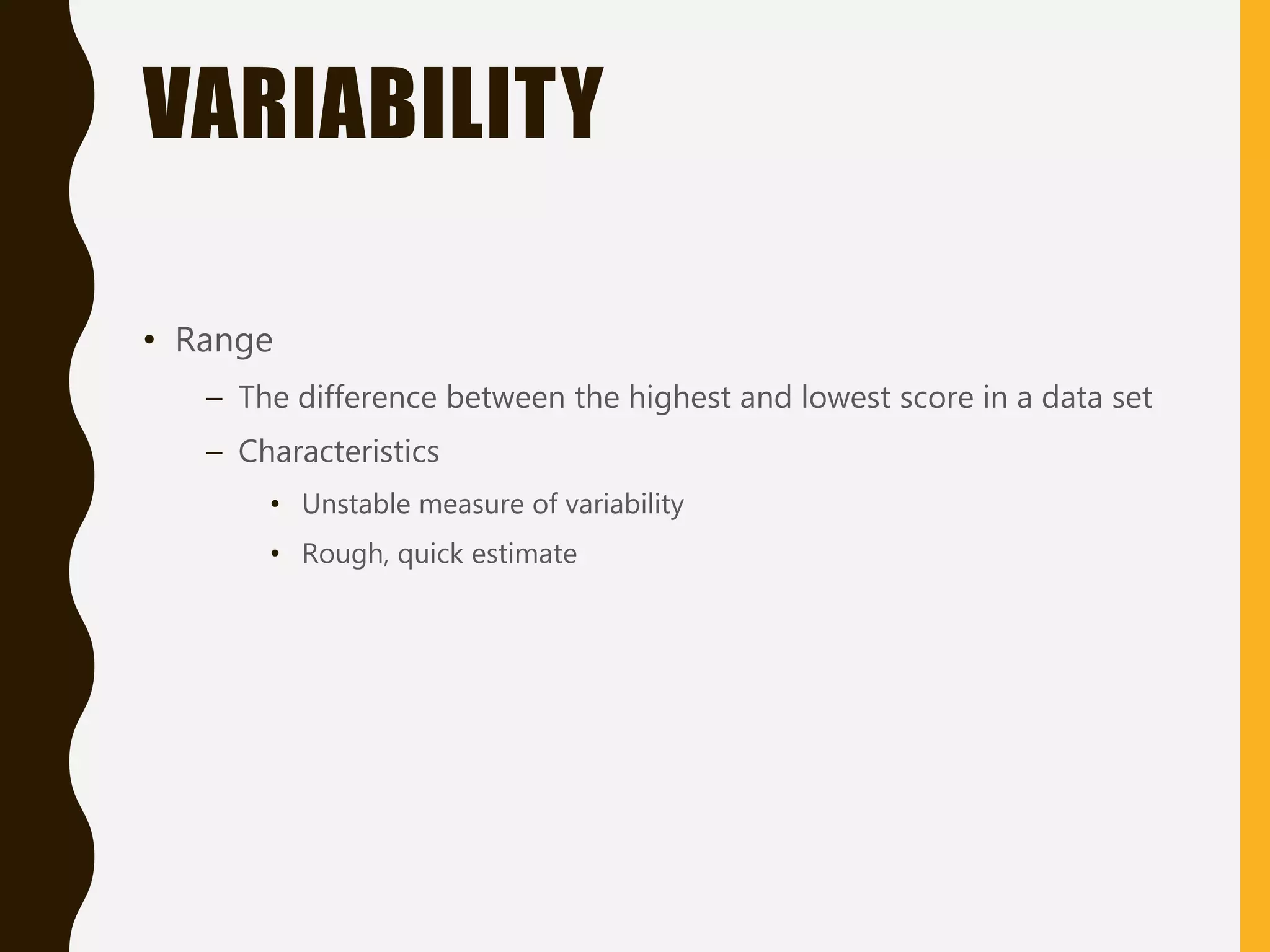 VARIABILITY

• Range
– The difference between the highest and lowest score in a data set
– Characteristics
• Unstable measure of variability
• Rough, quick estimate